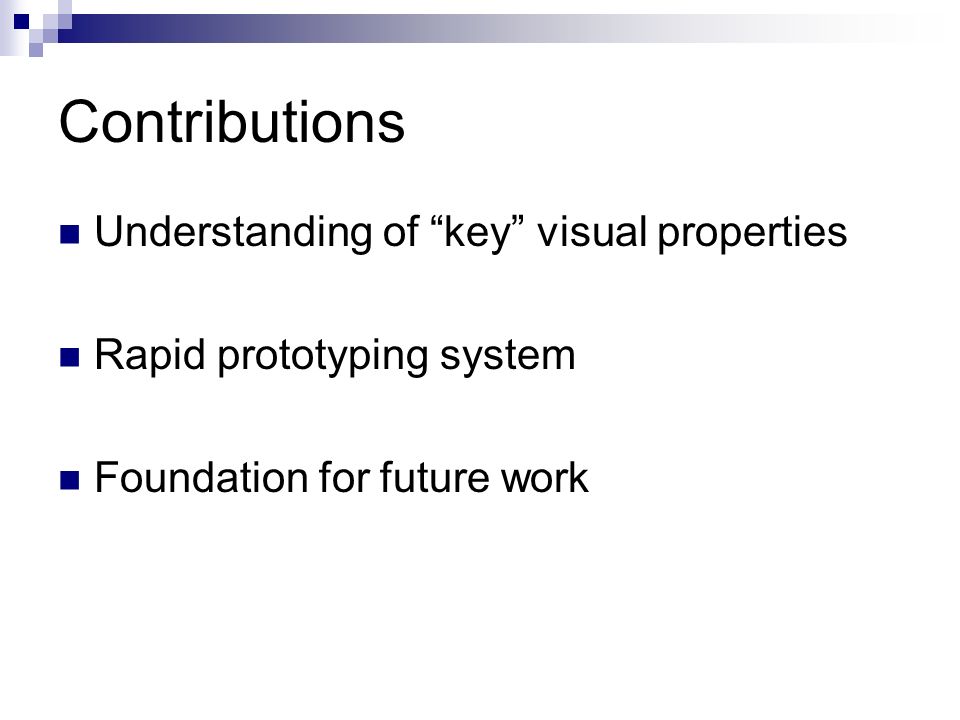 Contributions

Understanding of “key” visual properties

Rapid prototyping system

Foundation for future work